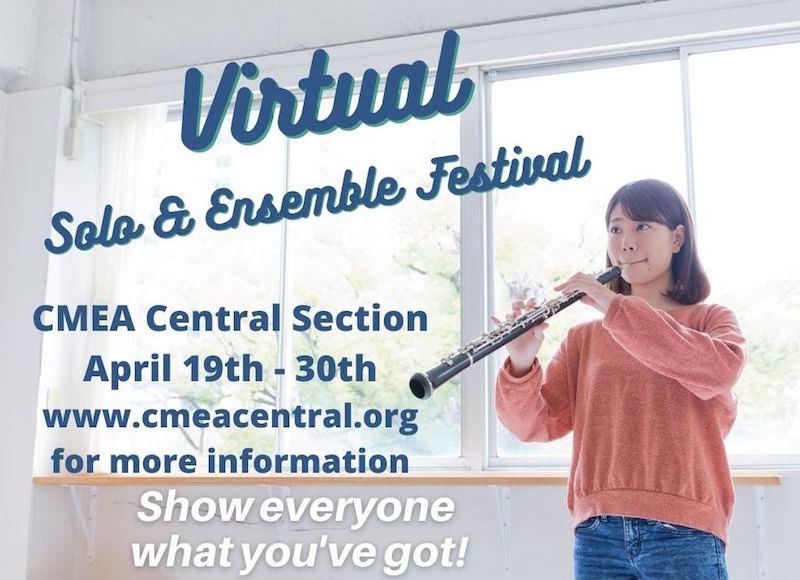 Virtual
Solo & Ensemble Festival

CMEA Central Section
April 19th - 30th
www.cmeacentral.org
for more information

Show everyone what you've got!